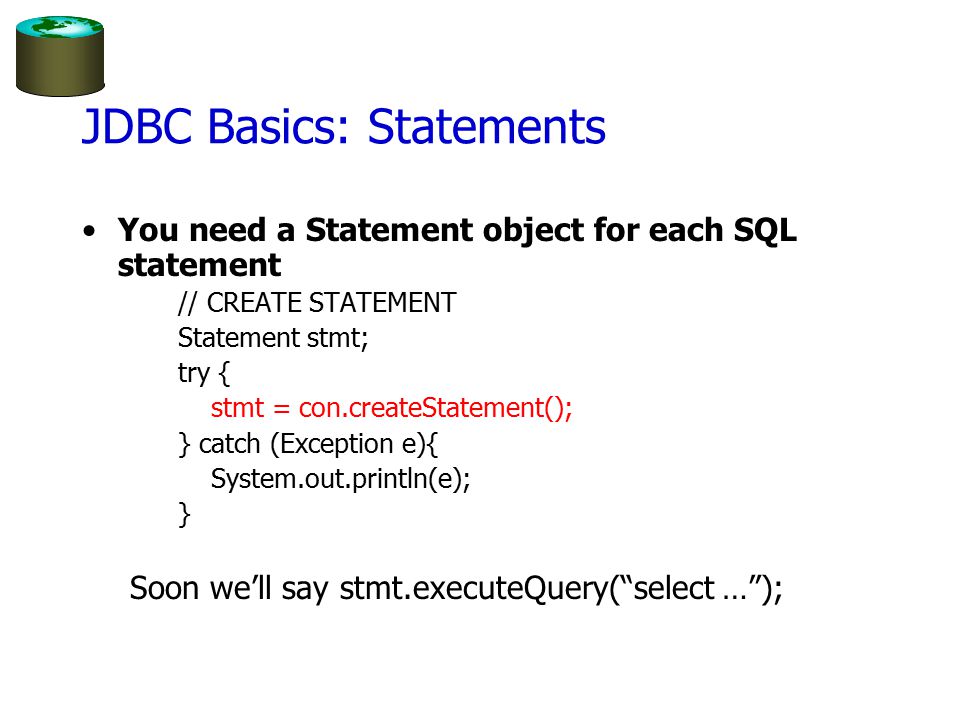 JDBC Basics: Statements

• You need a Statement object for each SQL statement

// CREATE STATEMENT
Statement stmt;
try {
stmt = con.createStatement();
} catch (Exception e){
System.out.println(e);
}

Soon we’ll say stmt.executeQuery(“select …”);